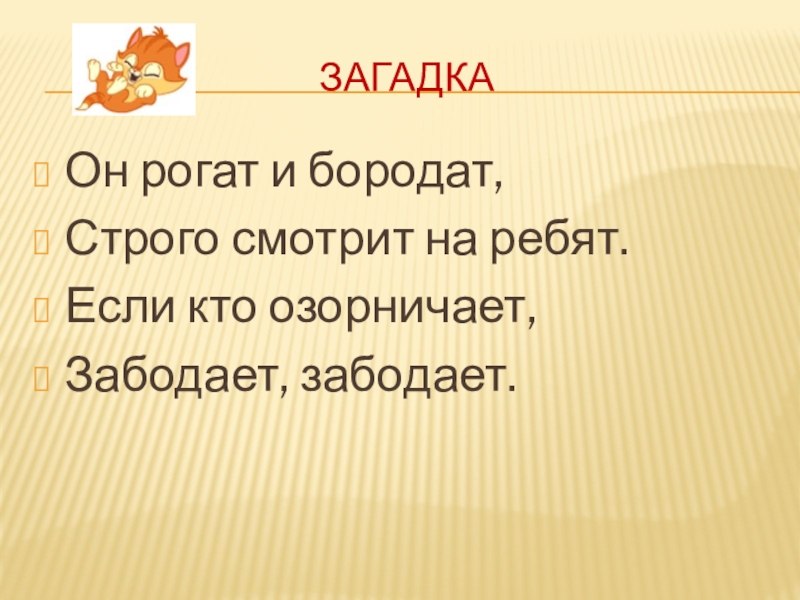 ЗАГАДКА

Он рогат и бородат,

Строго смотрит на ребят.

Если кто озорничает,

Забодает, забодает.